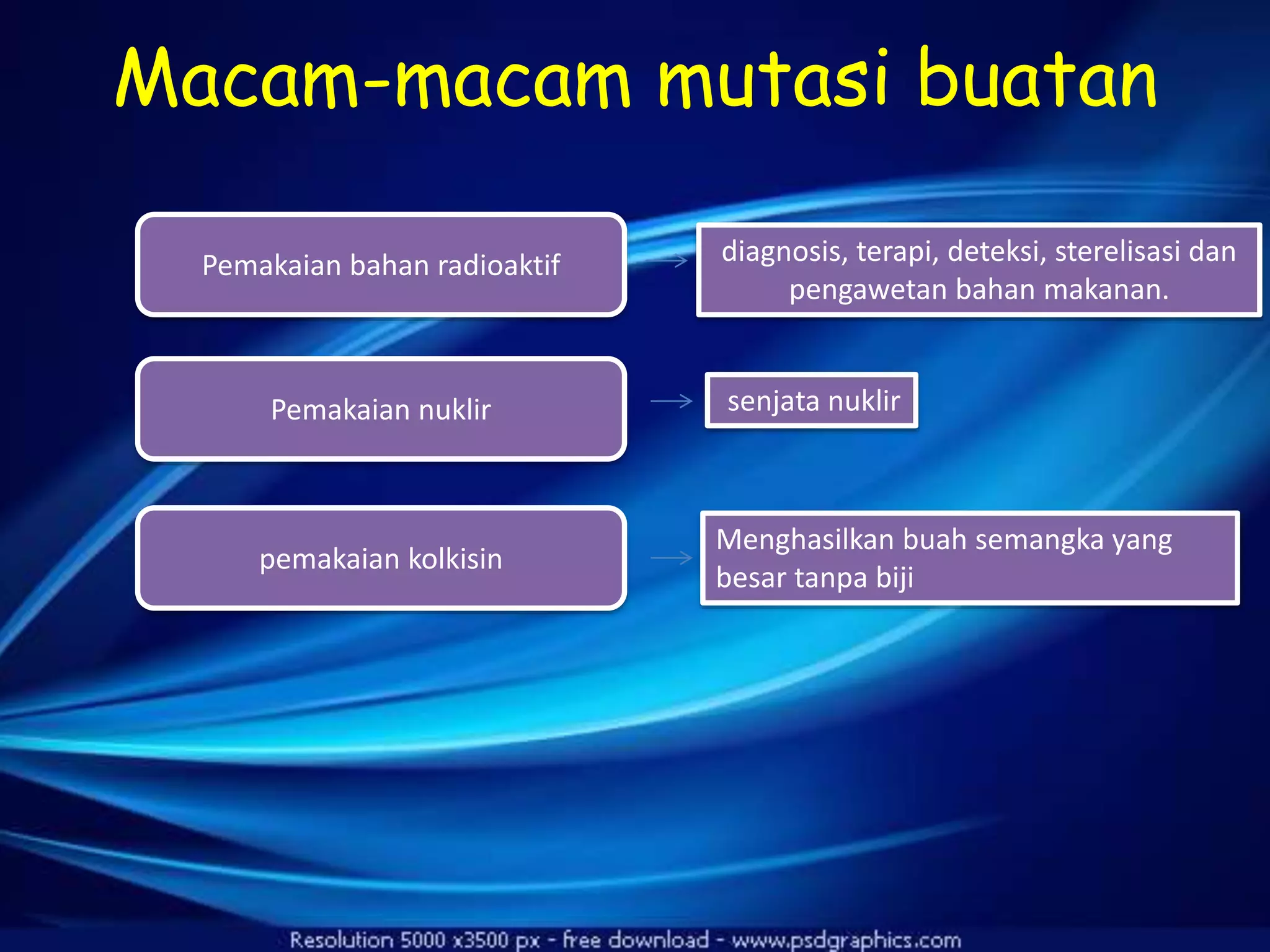 Macam-macam mutasi buatan

Pemakaian bahan radioaktif

diagnosis, terapi, deteksi, sterelisasi dan pengawetan bahan makanan.

Pemakaian nuklir

senjata nuklir

pemakaian kolkisin

Menghasilkan buah semangka yang besar tanpa biji

Resolution 5000 x3500 px - free download - www.psdgraphics.com